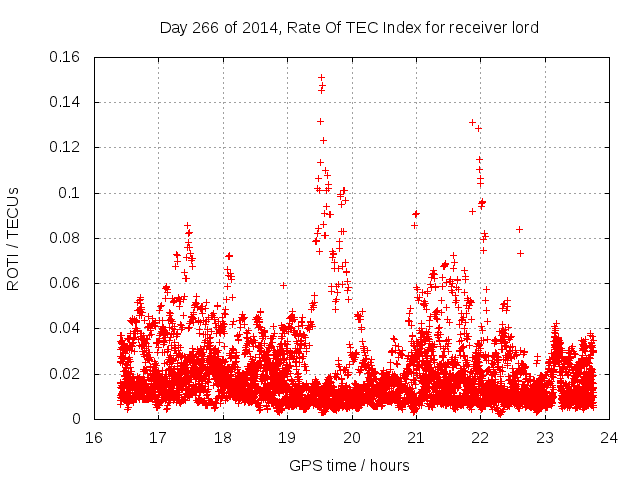 Day 266 of 2014, Rate Of TEC Index for receiver lord

ROTI / TECUs

0.16
0.14
0.12
0.1
0.08
0.06
0.04
0.02
0

16 17 18 19 20 21 22 23 24

GPS time / hours